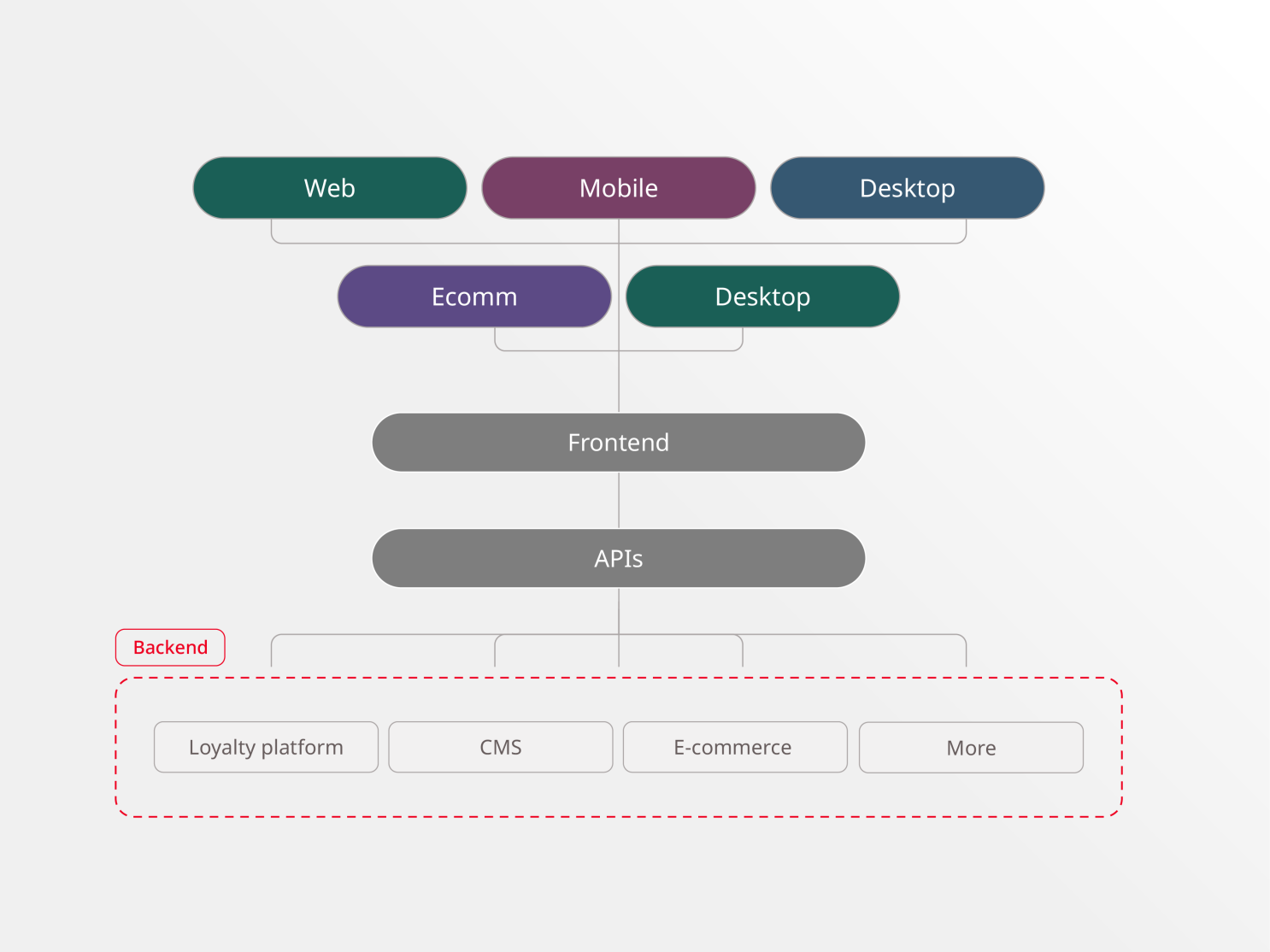 Web
Mobile
Desktop
Ecomm
Desktop
Frontend
APIs
Backend
Loyalty platform
CMS
E-commerce
More